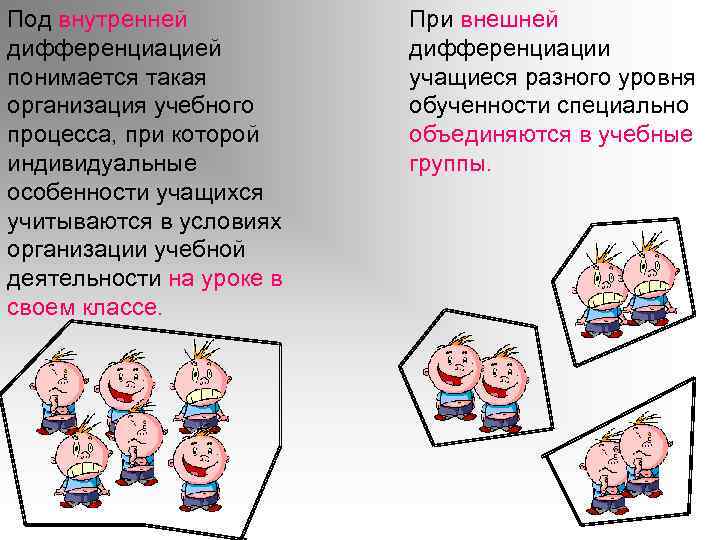 Под внутренней дифференциацией понимается такая организация учебного процесса, при которой индивидуальные особенности учащихся учитываются в условиях организации учебной деятельности на уроке в своем классе.

При внешней дифференциации учащиеся разного уровня обученности специально объединяются в учебные группы.